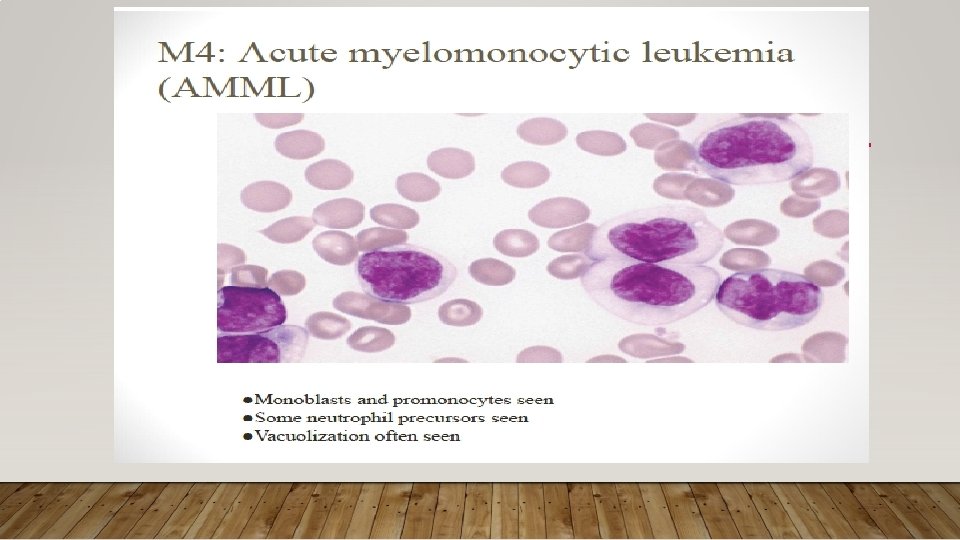 M4: Acute myelomonocytic leukemia (AMML)

●Monoblasts and promonocytes seen
●Some neutrophil precursors seen
●Vacuolization often seen